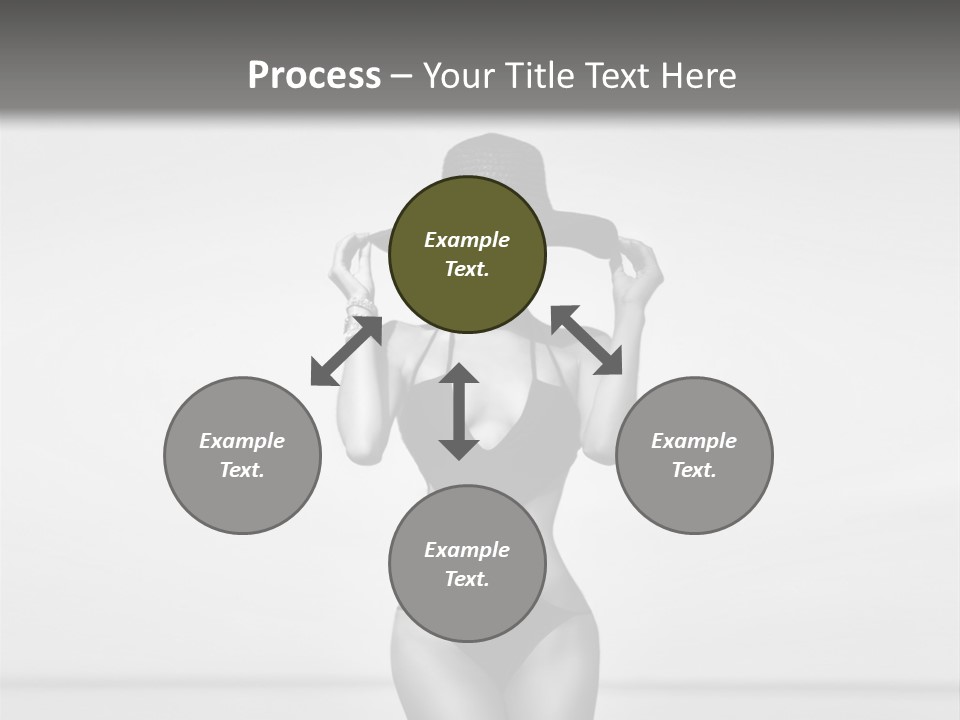 Process – Your Title Text Here

Example Text.

Example Text.

Example Text.

Example Text.